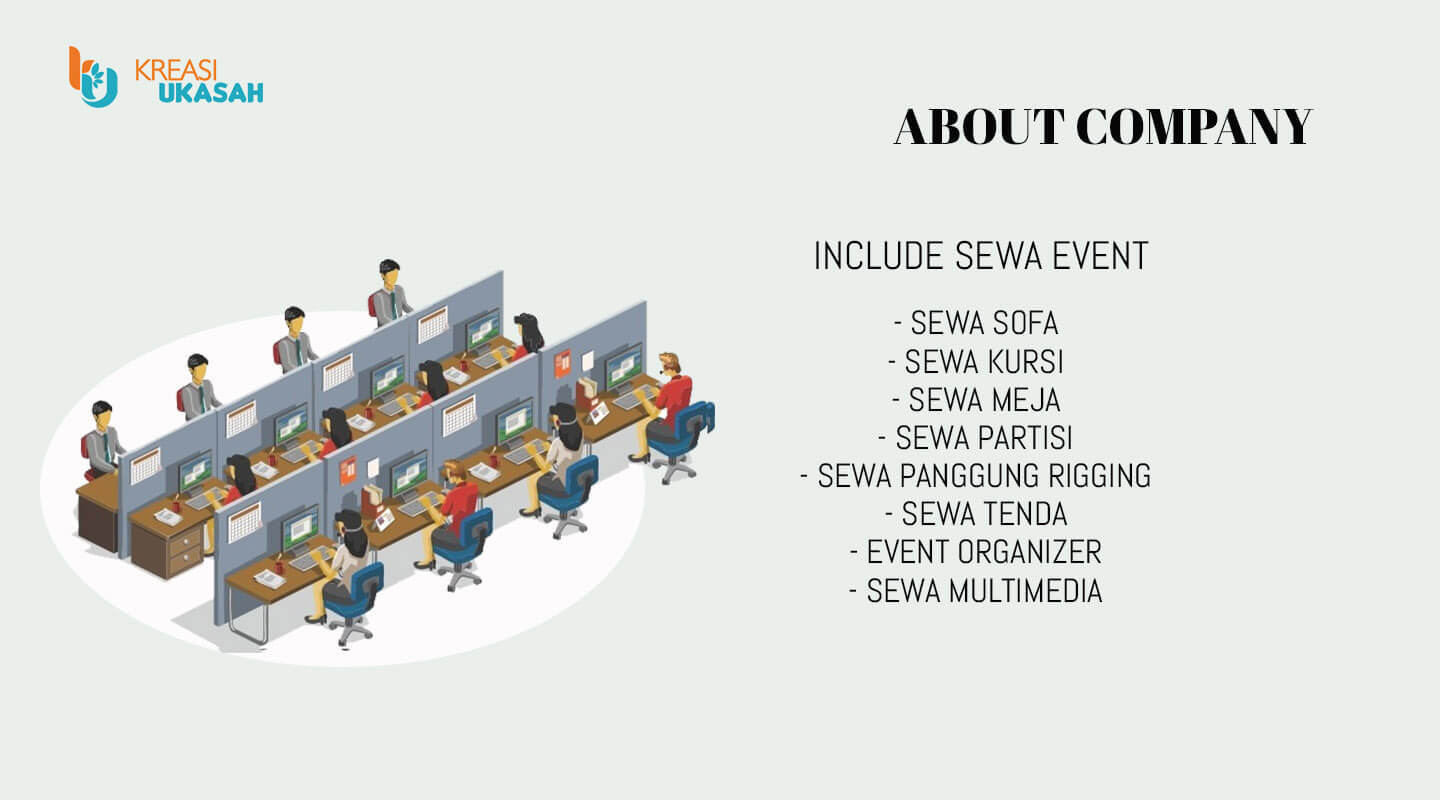 KREASI UKASAH

ABOUT COMPANY

INCLUDE SEWA EVENT

- SEWA SOFA
- SEWA KURSI
- SEWA MEJA
- SEWA PARTISI
- SEWA PANGGUNG RIGGING
- SEWA TENDA
- EVENT ORGANIZER
- SEWA MULTIMEDIA